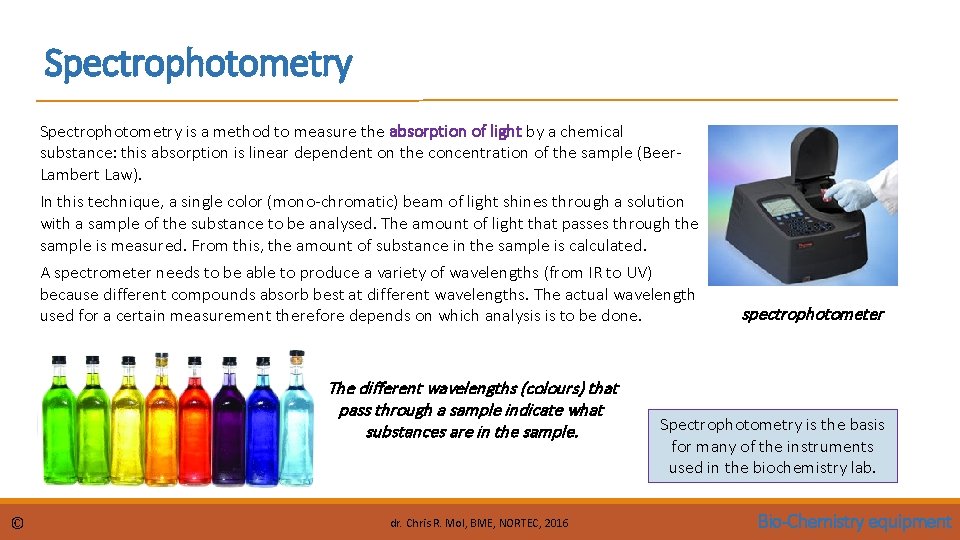 Spectrophotometry

Spectrophotometry is a method to measure the absorption of light by a chemical substance: this absorption is linear dependent on the concentration of the sample (Beer-Lambert Law).

In this technique, a single color (mono-chromatic) beam of light shines through a solution with a sample of the substance to be analysed. The amount of light that passes through the sample is measured. From this, the amount of substance in the sample is calculated.

A spectrometer needs to be able to produce a variety of wavelengths (from IR to UV) because different compounds absorb best at different wavelengths. The actual wavelength used for a certain measurement therefore depends on which analysis is to be done.

spectrophotometer

The different wavelengths (colours) that pass through a sample indicate what substances are in the sample.

Spectrophotometry is the basis for many of the instruments used in the biochemistry lab.

©

dr. Chris R. Mol, BME, NORTEC, 2016

Bio-Chemistry equipment